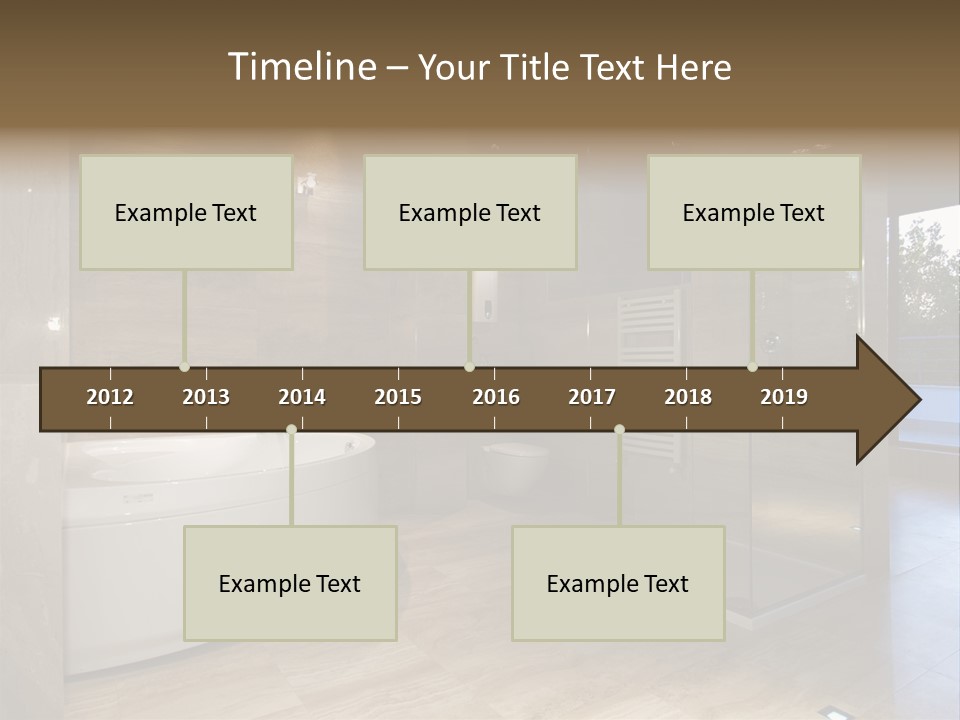 Timeline – Your Title Text Here

Example Text

Example Text

Example Text

2012 2013 2014 2015 2016 2017 2018 2019

Example Text

Example Text